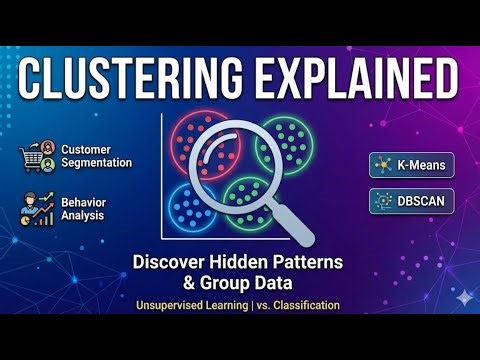 CLUSTERING EXPLAINED

Customer Segmentation

Behavior Analysis

K-Means

DBSCAN

Discover Hidden Patterns & Group Data

Unsupervised Learning | vs. Classification